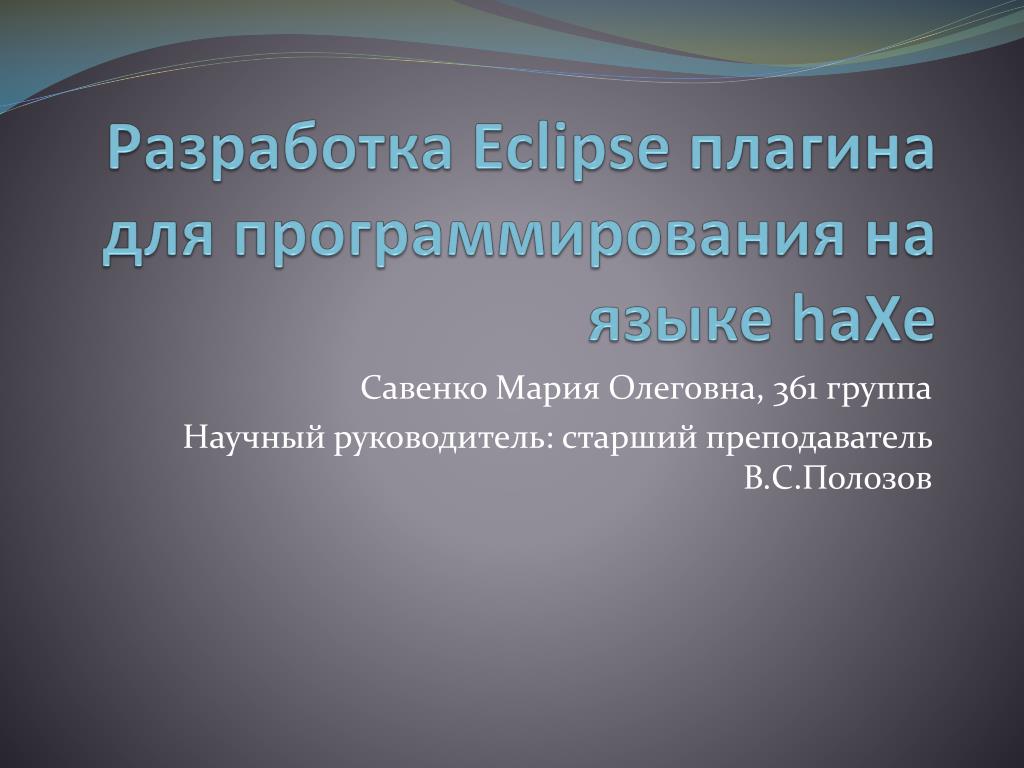 Разработка Eclipse плагина для программирования на языке haXe

Савенко Мария Олеговна, 361 группа

Научный руководитель: старший преподаватель В.С.Полозов